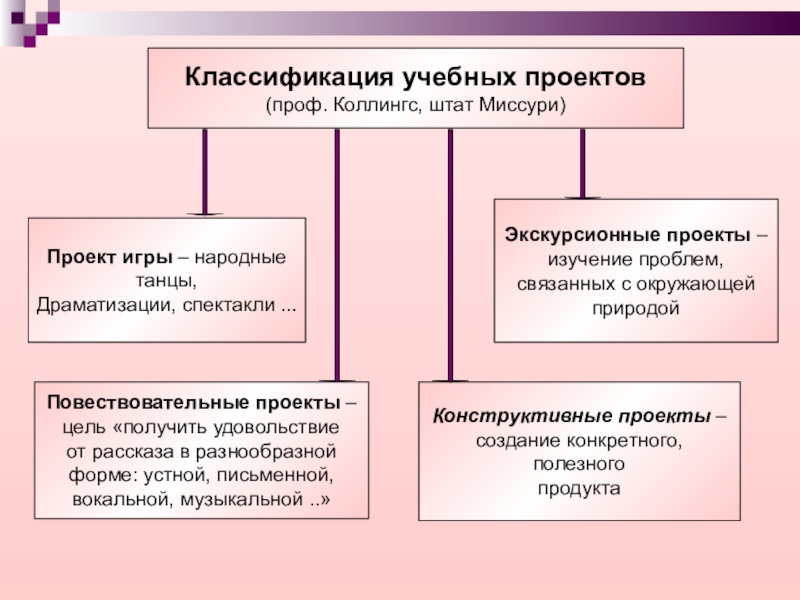 Классификация учебных проектов
(проф. Коллингс, штат Миссури)

Проект игры – народные танцы,
Драматизации, спектакли ...

Экскурсионные проекты – изучение проблем, связанных с окружающей природой

Повествовательные проекты – цель «получить удовольствие от рассказа в разнообразной форме: устной, письменной, вокальной, музыкальной ..»

Конструктивные проекты – создание конкретного, полезного продукта